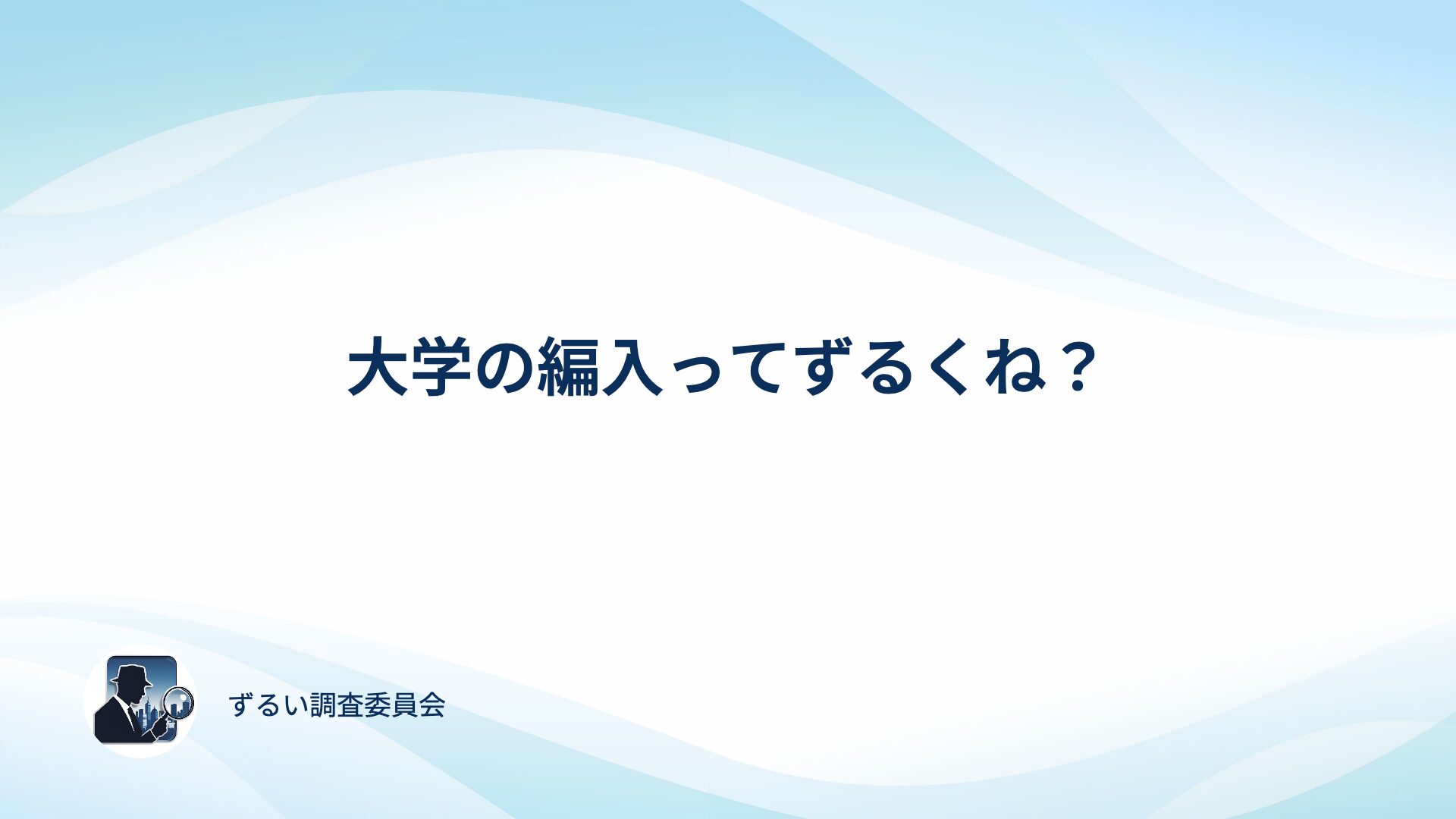 大学の編入ってずるくね？

ずるい調査委員会